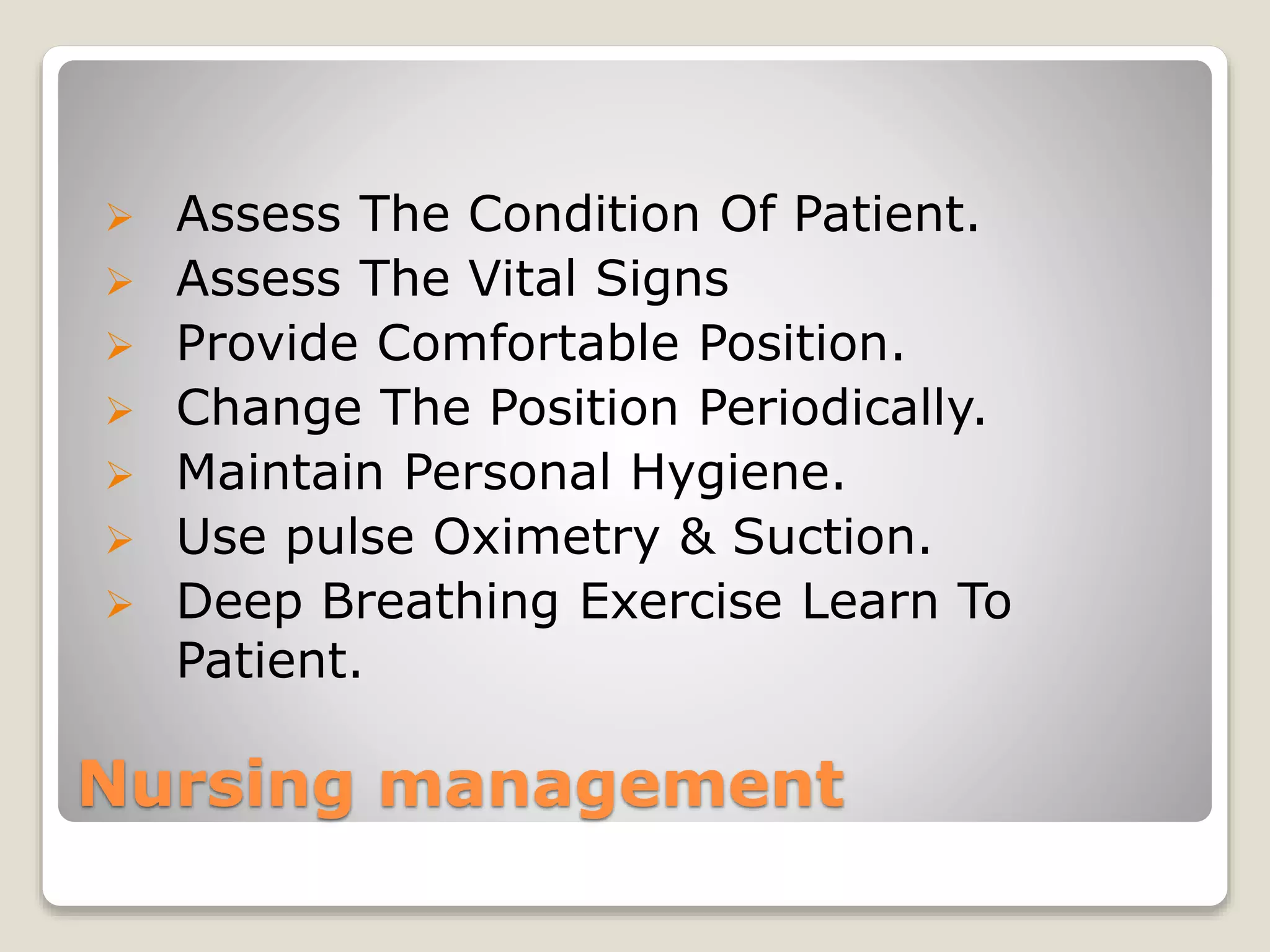 ➢ Assess The Condition Of Patient.
➢ Assess The Vital Signs
➢ Provide Comfortable Position.
➢ Change The Position Periodically.
➢ Maintain Personal Hygiene.
➢ Use pulse Oximetry & Suction.
➢ Deep Breathing Exercise Learn To Patient.

Nursing management